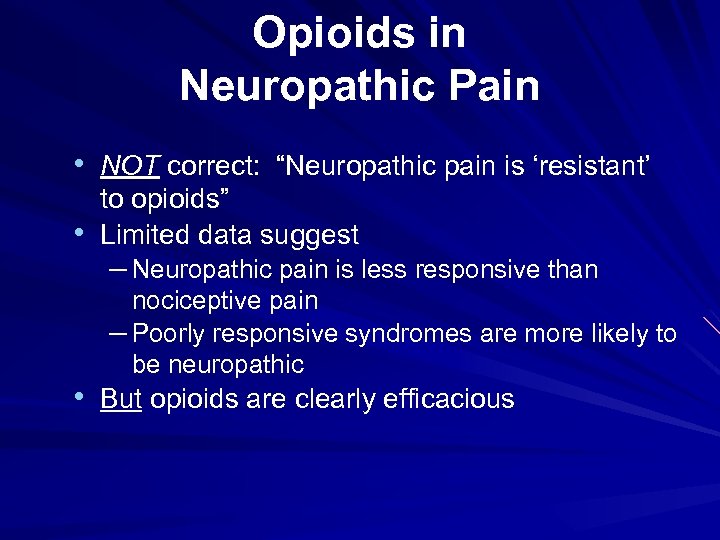 Opioids in
Neuropathic Pain

• NOT correct: “Neuropathic pain is ‘resistant’ to opioids”
• Limited data suggest
– Neuropathic pain is less responsive than nociceptive pain
– Poorly responsive syndromes are more likely to be neuropathic
• But opioids are clearly efficacious